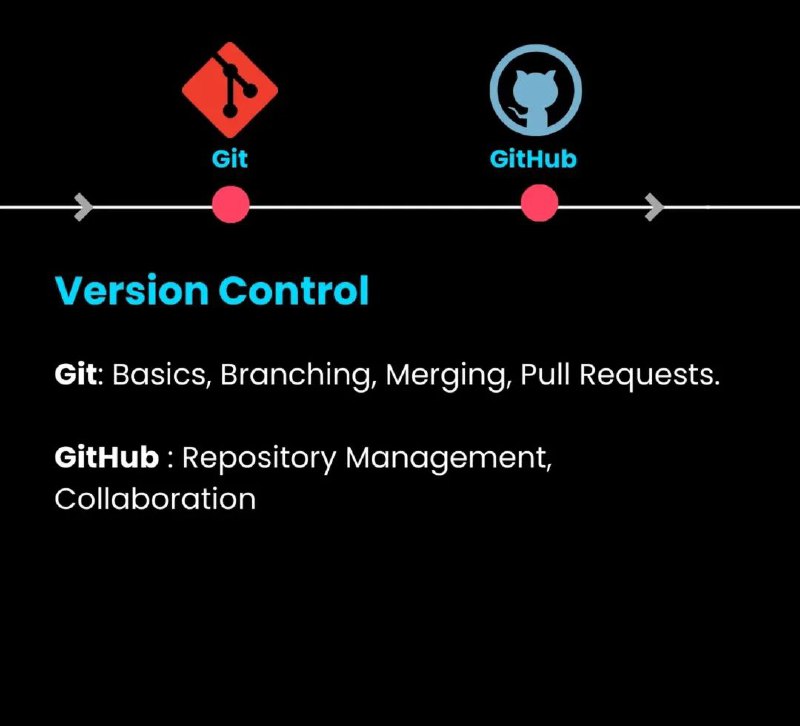 Git

GitHub

Version Control

Git: Basics, Branching, Merging, Pull Requests.

GitHub : Repository Management, Collaboration